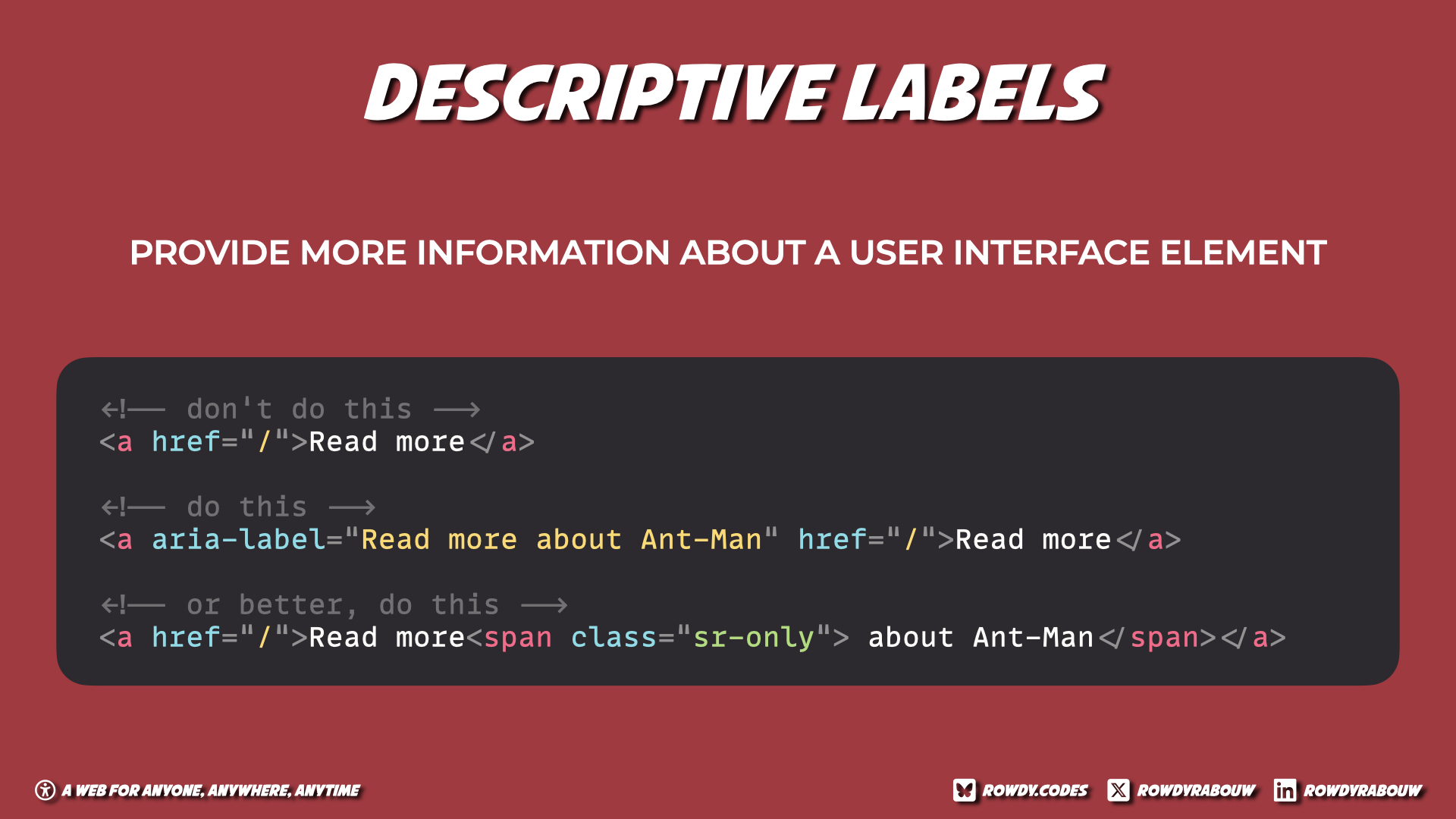 DESCRIPTIVE LABELS

PROVIDE MORE INFORMATION ABOUT A USER INTERFACE ELEMENT

<!-- don't do this -->
<a href="/">Read more</a>

<!-- do this -->
<a aria-label="Read more about Ant-Man" href="/">Read more</a>

<!-- or better, do this -->
<a href="/">Read more<span class="sr-only"> about Ant-Man</span></a>

A WEB FOR ANYONE, ANYWHERE, ANYTIME

ROWDY.CODES ROWDYRABOUW ROWDYRABOUW